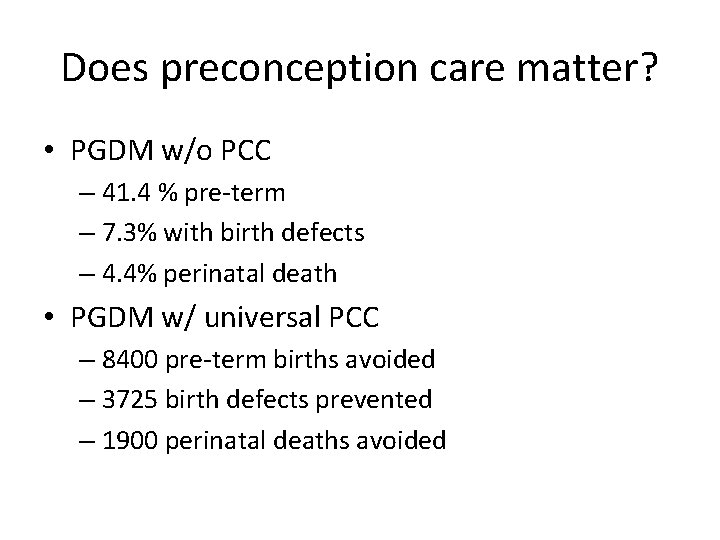 Does preconception care matter?

• PGDM w/o PCC
– 41.4 % pre-term
– 7.3% with birth defects
– 4.4% perinatal death

• PGDM w/ universal PCC
– 8400 pre-term births avoided
– 3725 birth defects prevented
– 1900 perinatal deaths avoided